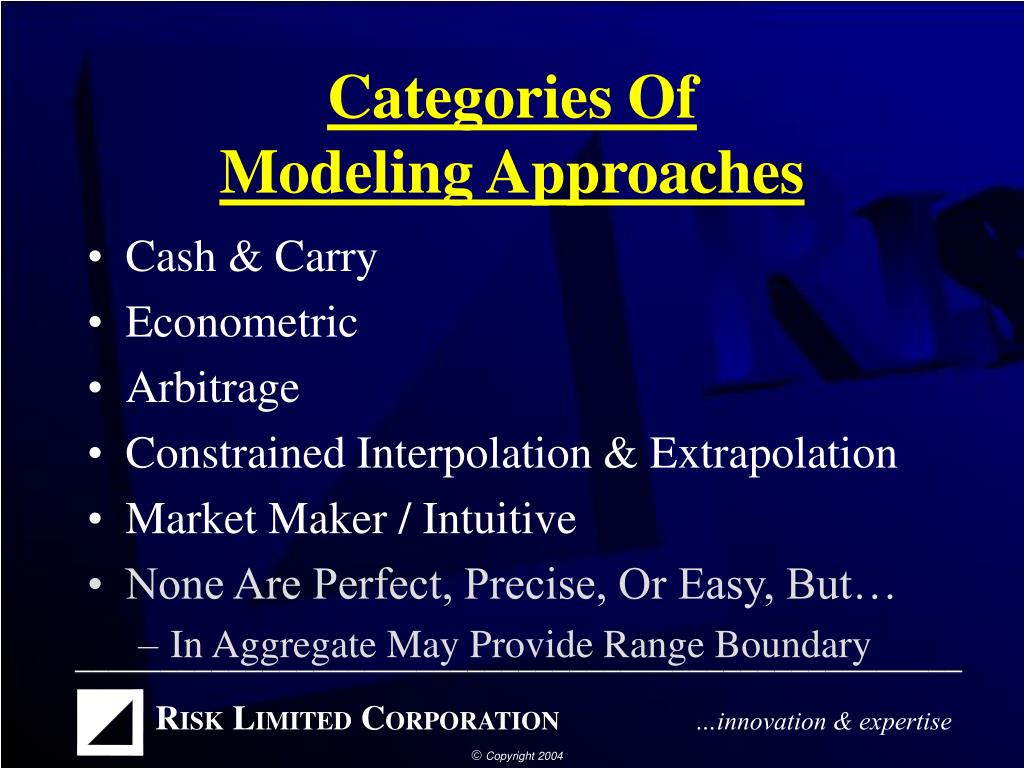 Categories Of
Modeling Approaches

• Cash & Carry
• Econometric
• Arbitrage
• Constrained Interpolation & Extrapolation
• Market Maker / Intuitive
• None Are Perfect, Precise, Or Easy, But…
– In Aggregate May Provide Range Boundary

RISK LIMITED CORPORATION …innovation & expertise

© Copyright 2004